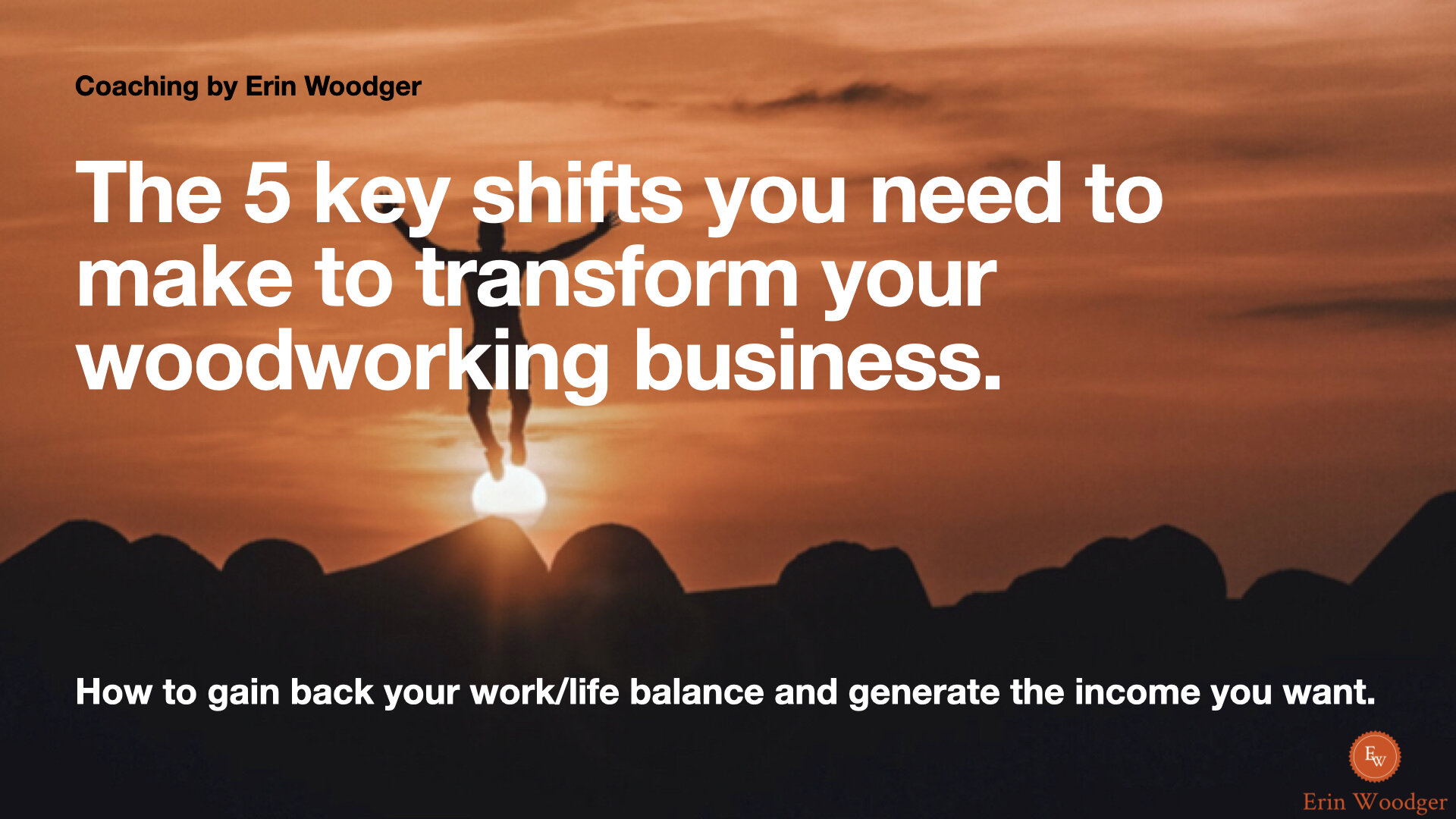 Coaching by Erin Woodger

The 5 key shifts you need to make to transform your woodworking business.

How to gain back your work/life balance and generate the income you want.

EW
Erin Woodger